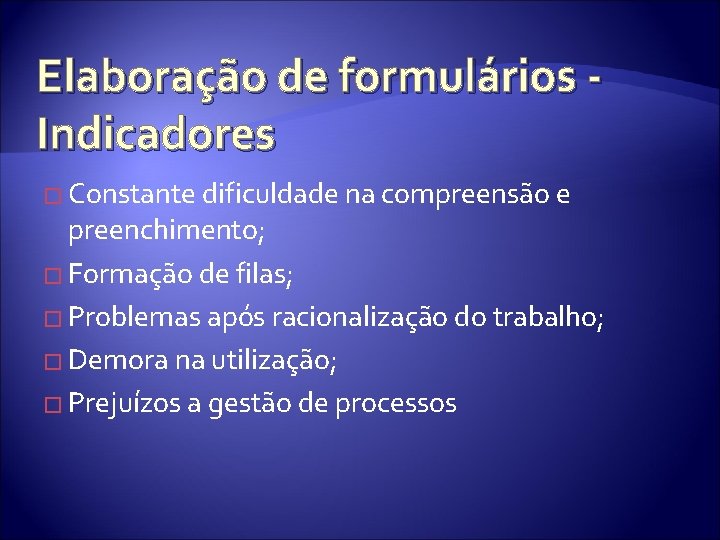 Elaboração de formulários - Indicadores

□ Constante dificuldade na compreensão e preenchimento;
□ Formação de filas;
□ Problemas após racionalização do trabalho;
□ Demora na utilização;
□ Prejuízos a gestão de processos